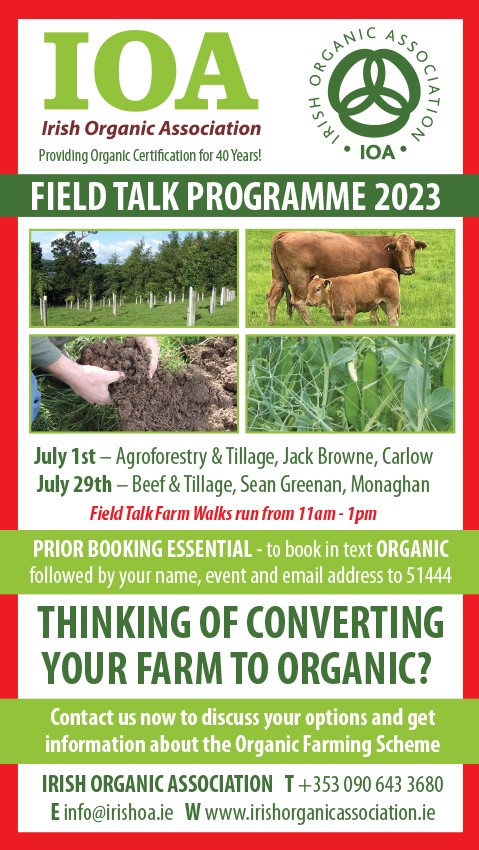 IOA
Irish Organic Association
Providing Organic Certification for 40 Years!

IRISH ORGANIC ASSOCIATION
• IOA •

FIELD TALK PROGRAMME 2023

July 1st – Agroforestry & Tillage, Jack Browne, Carlow
July 29th – Beef & Tillage, Sean Greenan, Monaghan
Field Talk Farm Walks run from 11am - 1pm

PRIOR BOOKING ESSENTIAL - to book in text ORGANIC followed by your name, event and email address to 51444

THINKING OF CONVERTING YOUR FARM TO ORGANIC?

Contact us now to discuss your options and get information about the Organic Farming Scheme

IRISH ORGANIC ASSOCIATION T +353 090 643 3680
E info@irishoa.ie W www.irishorganicassociation.ie